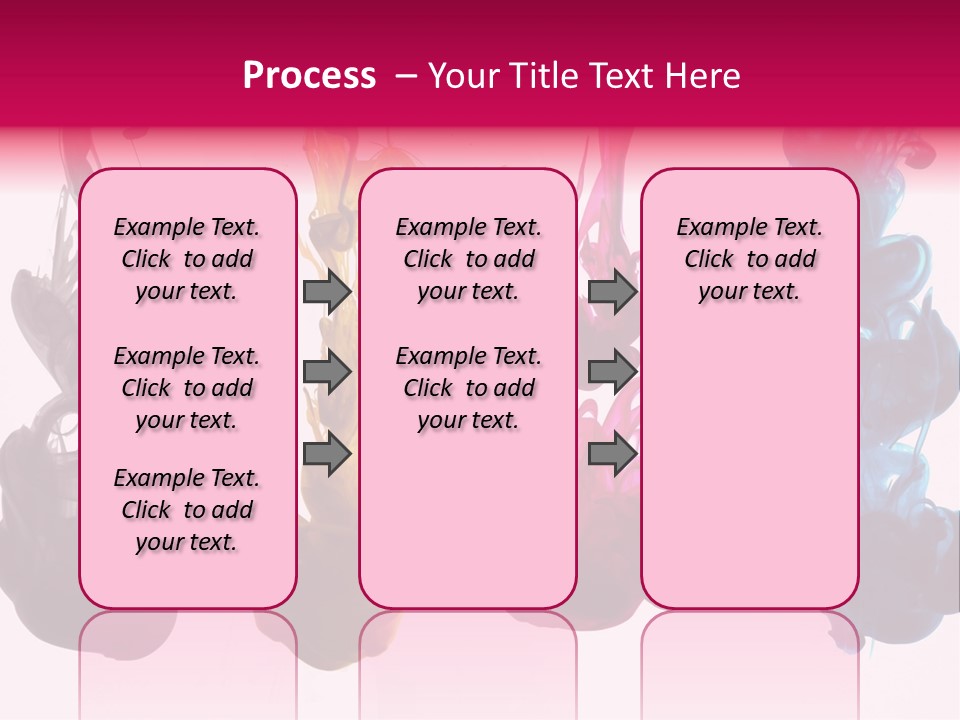 Process – Your Title Text Here

Example Text. Click to add your text.

Example Text. Click to add your text.

Example Text. Click to add your text.

Example Text. Click to add your text.

Example Text. Click to add your text.

Example Text. Click to add your text.